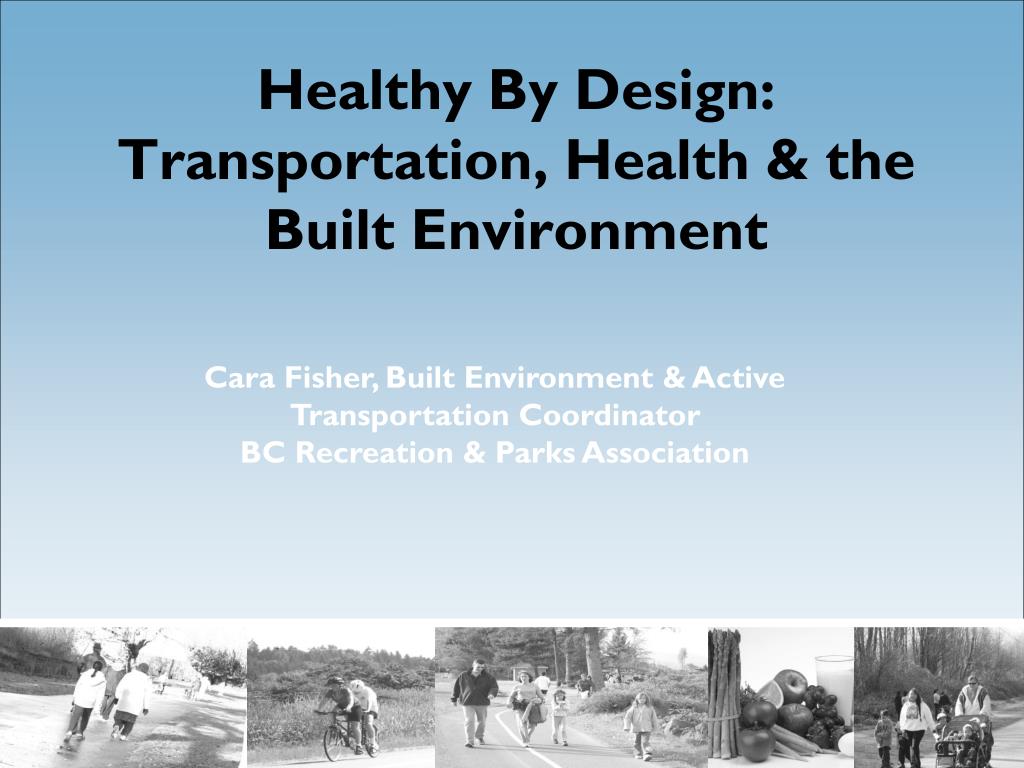 Healthy By Design: Transportation, Health & the Built Environment

Cara Fisher, Built Environment & Active Transportation Coordinator
BC Recreation & Parks Association